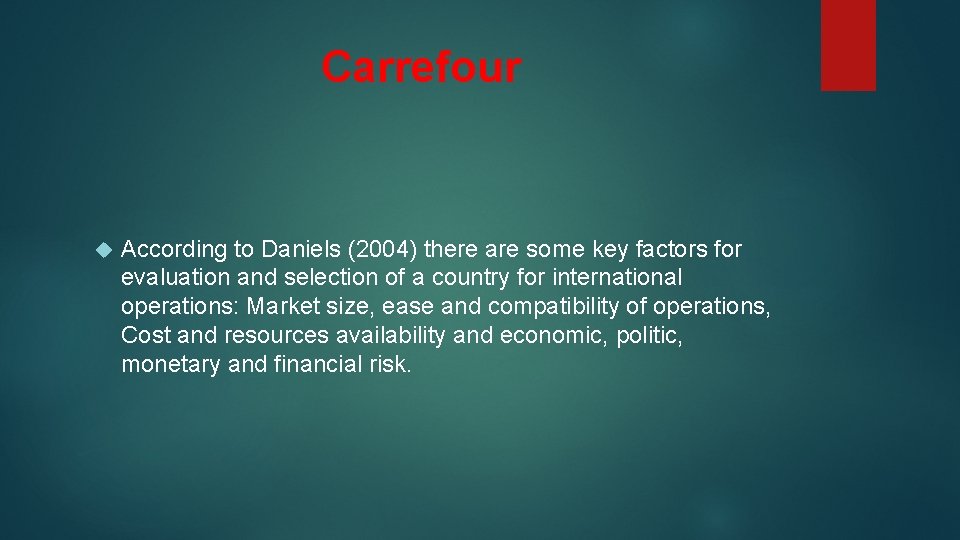 Carrefour

According to Daniels (2004) there are some key factors for evaluation and selection of a country for international operations: Market size, ease and compatibility of operations, Cost and resources availability and economic, politic, monetary and financial risk.